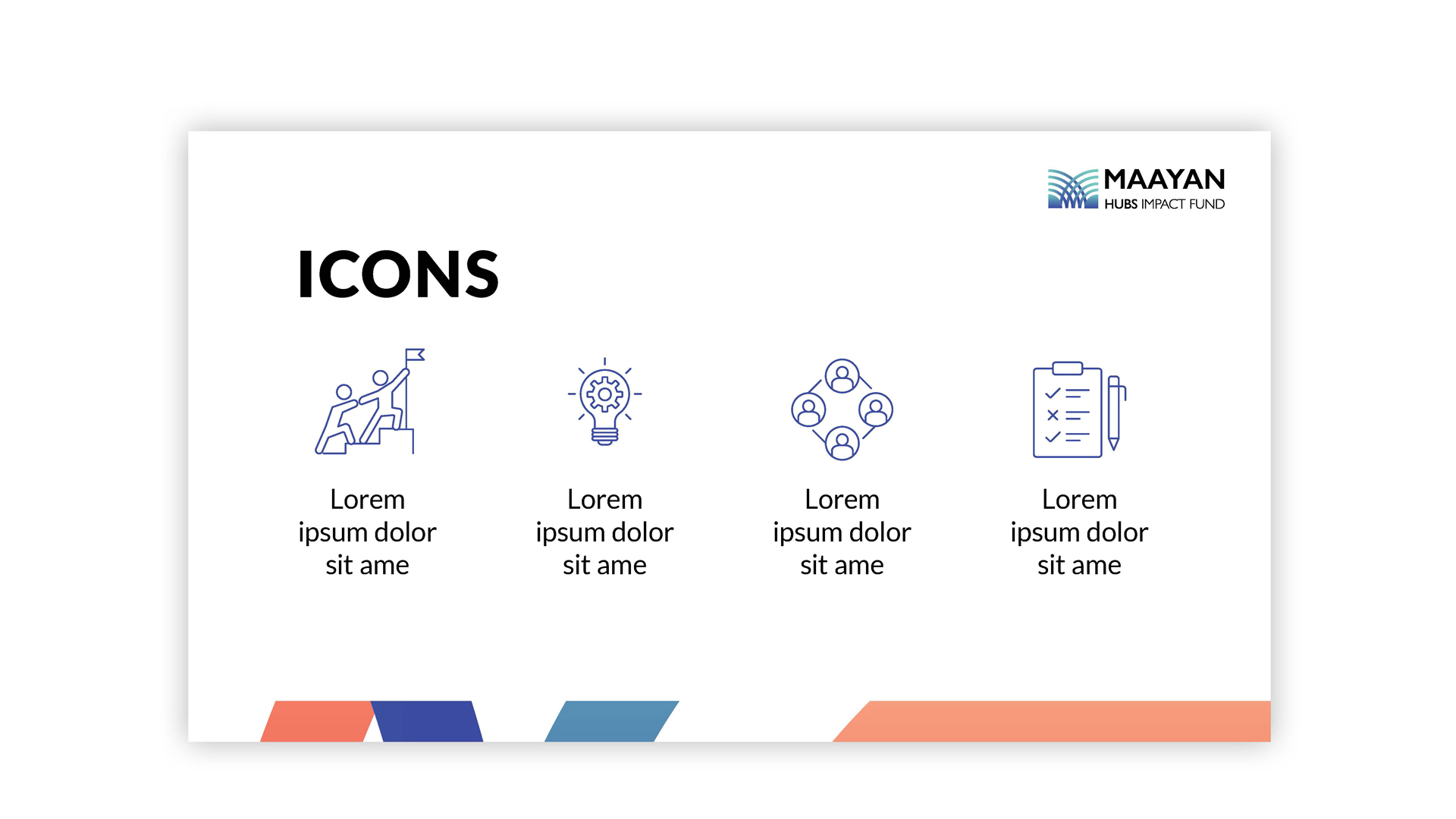 MAAYAN
HUBS IMPACT FUND

ICONS

Lorem ipsum dolor sit ame

Lorem ipsum dolor sit ame

Lorem ipsum dolor sit ame

Lorem ipsum dolor sit ame